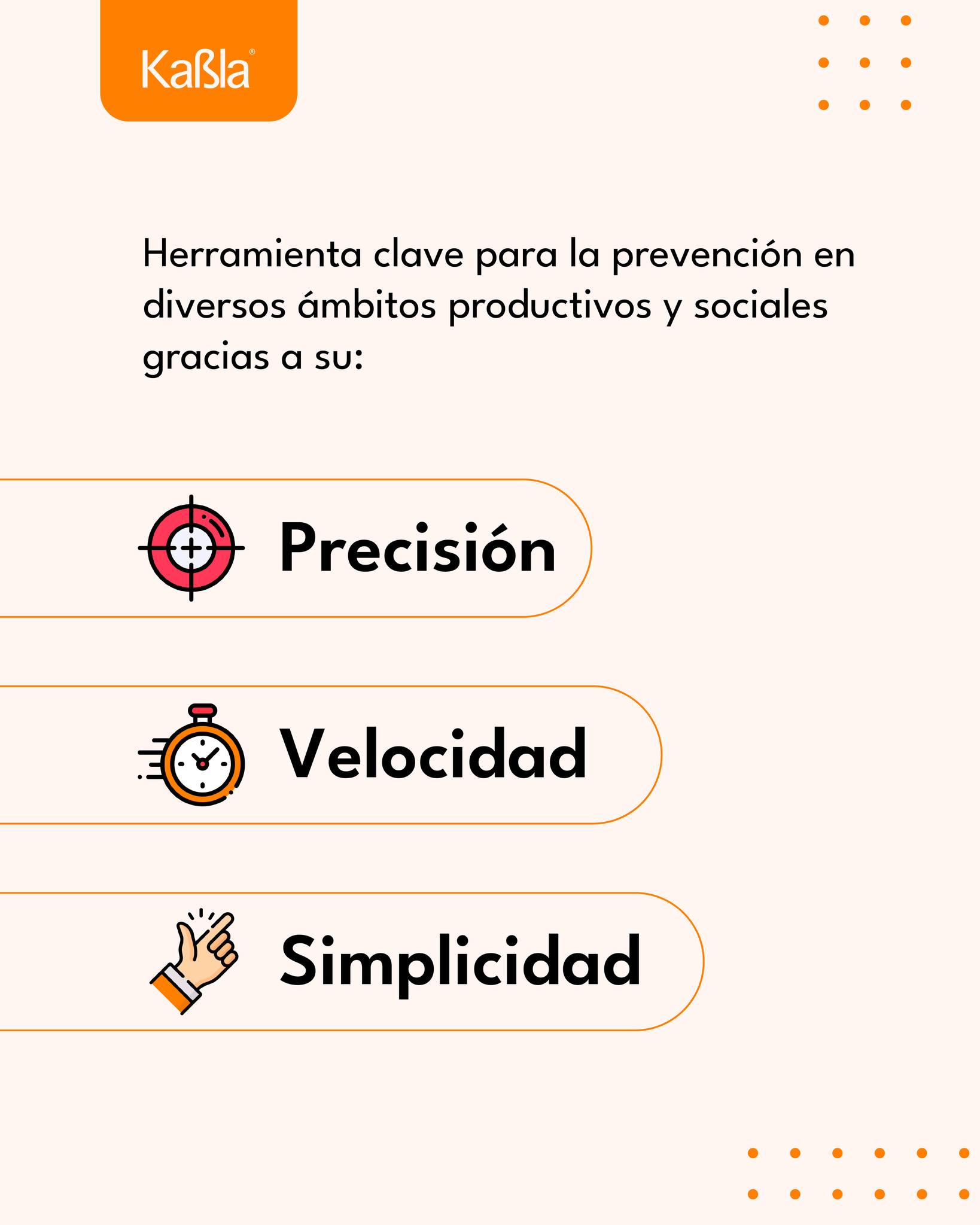 Kaßla®

Herramienta clave para la prevención en diversos ámbitos productivos y sociales gracias a su:

Precisión

Velocidad

Simplicidad